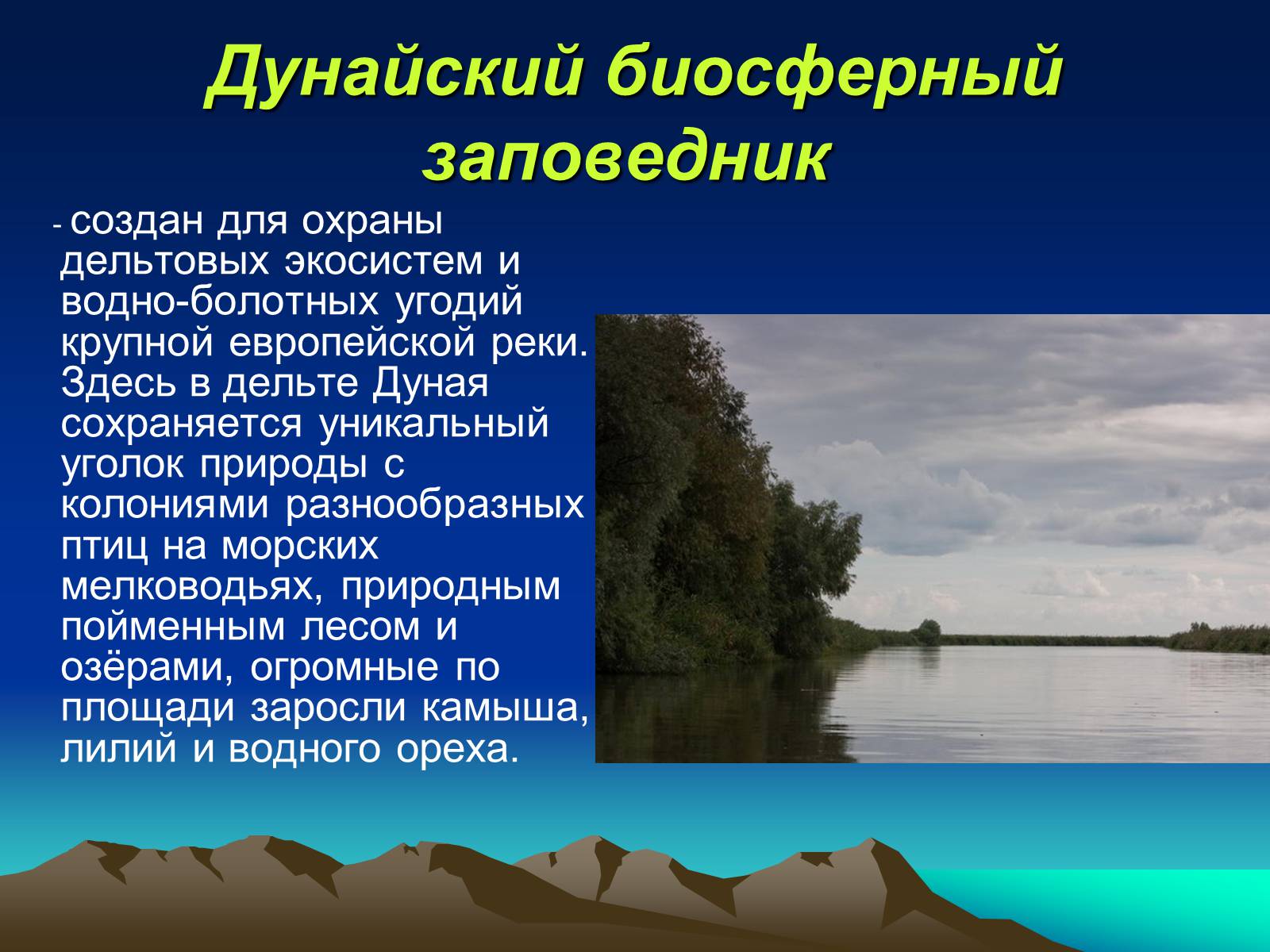 Дунайский биосферный заповедник

- создан для охраны дельтовых экосистем и водно-болотных угодий крупной европейской реки. Здесь в дельте Дуная сохраняется уникальный уголок природы с колониями разнообразных птиц на морских мелководьях, природным пойменным лесом и озёрами, огромные по площади заросли камыша, лилий и водного ореха.